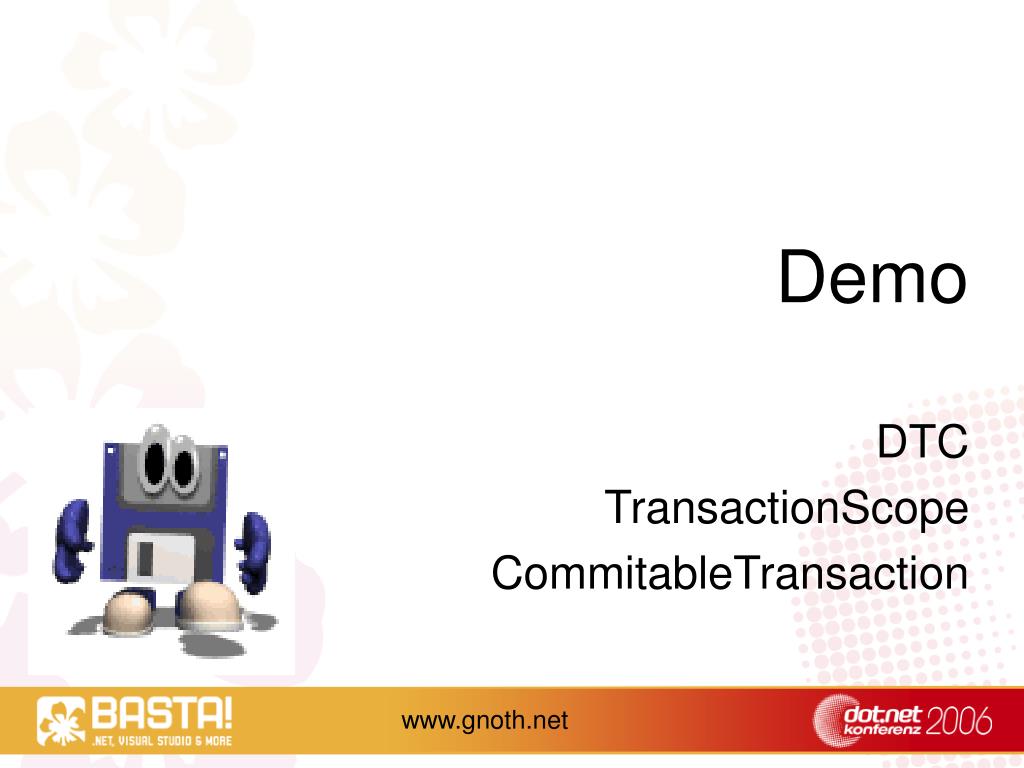 Demo

DTC
TransactionScope
CommitableTransaction

BASTA!
.NET, VISUAL STUDIO & MORE

www.gnoth.net

dot.net konferenz 2006